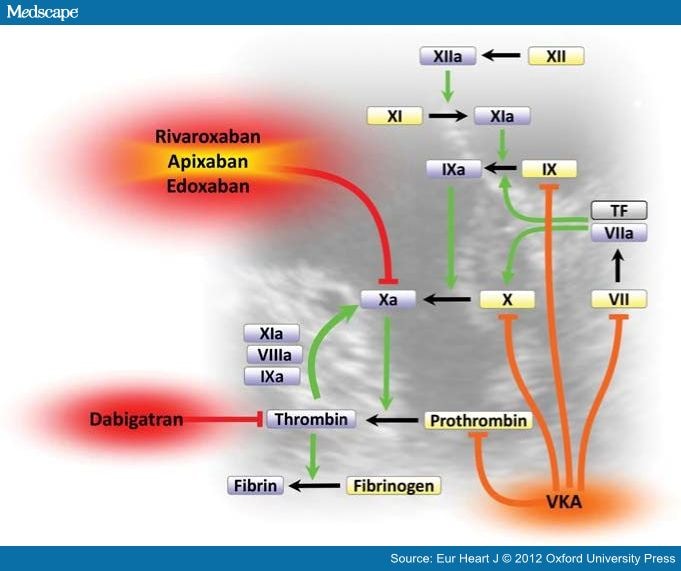 Medscape

XIIa
XII
XI
XIa
Rivaroxaban
Apixaban
Edoxaban
IXa
IX
TF
VIIa
Xa
X
VII
XIa
VIIIa
IXa
Dabigatran
Thrombin
Prothrombin
Fibrin
Fibrinogen
VKA

Source: Eur Heart J © 2012 Oxford University Press